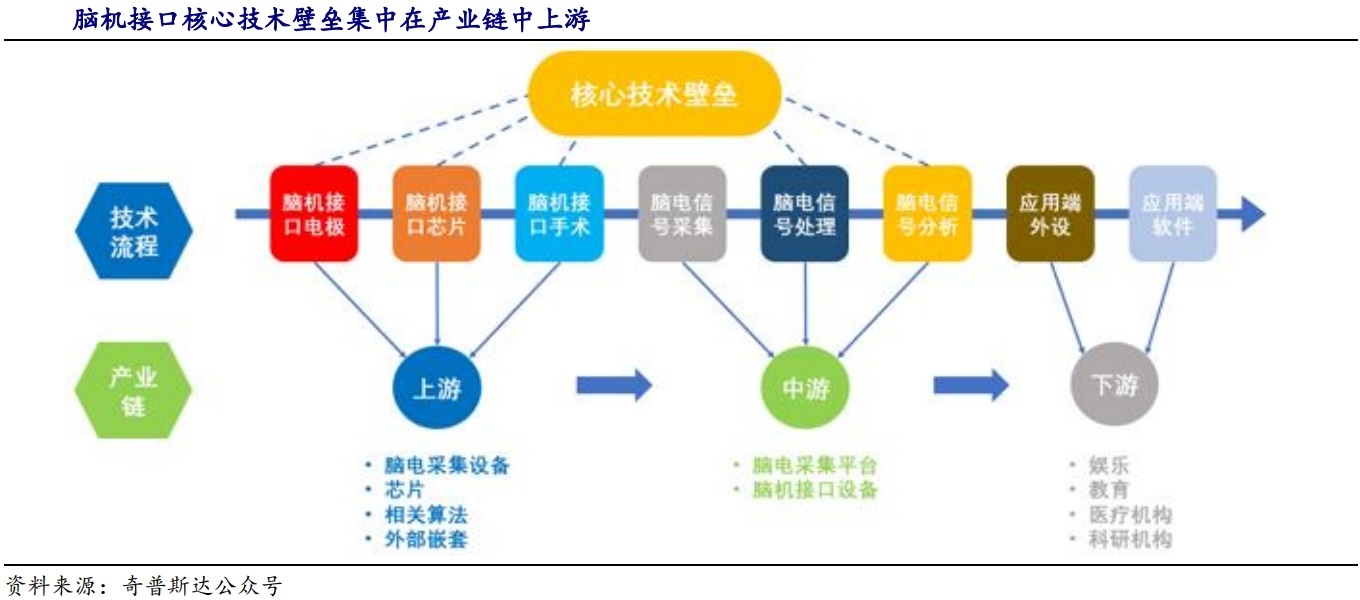 脑机接口核心技术壁垒集中在产业链中上游

核心技术壁垒

技术流程

脑机接口电极

脑机接口芯片

脑机接口手术

脑电信号采集

脑电信号处理

脑电信号分析

应用端外设

应用端软件

产业链

上游

中游

下游

• 脑电采集设备
• 芯片
• 相关算法
• 外部嵌套

• 脑电采集平台
• 脑机接口设备

• 娱乐
• 教育
• 医疗机构
• 科研机构

资料来源：奇普斯达公众号